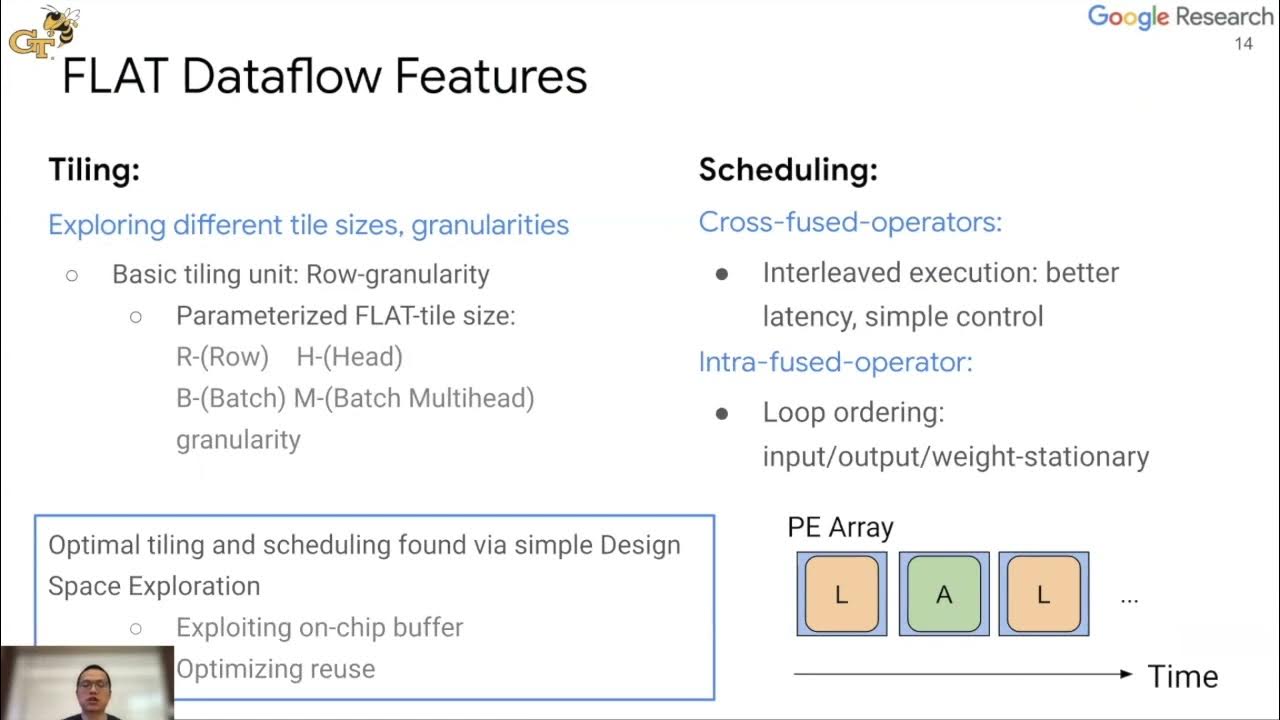 GT

Google Research

14

FLAT Dataflow Features

Tiling:

Exploring different tile sizes, granularities

○ Basic tiling unit: Row-granularity

○ Parameterized FLAT-tile size: R-(Row) H-(Head) B-(Batch) M-(Batch Multihead) granularity

Optimal tiling and scheduling found via simple Design Space Exploration

○ Exploiting on-chip buffer

Optimizing reuse

Scheduling:

Cross-fused-operators:

● Interleaved execution: better latency, simple control

Intra-fused-operator:

● Loop ordering: input/output/weight-stationary

PE Array

L A L ...

Time